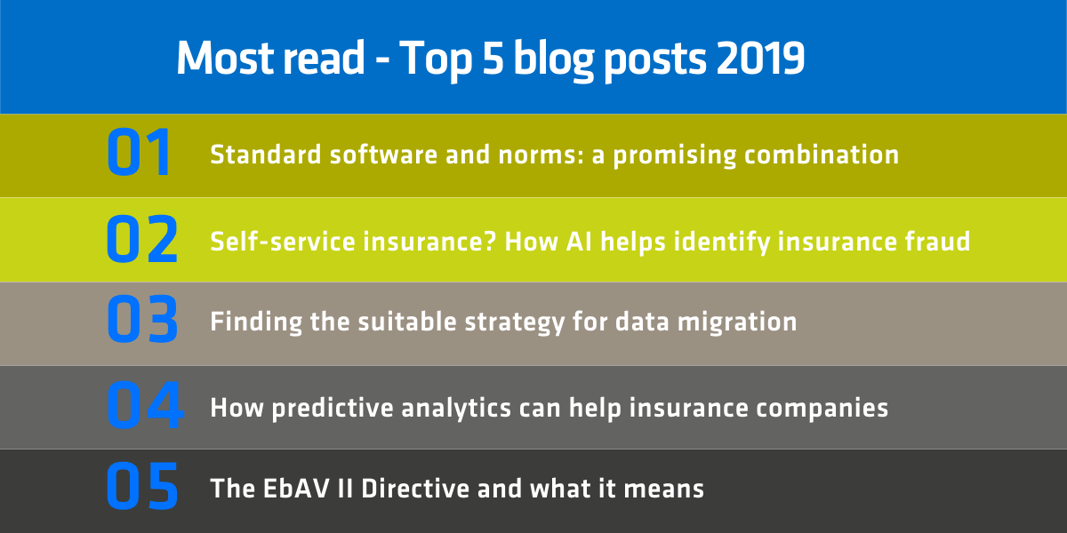 Most read - Top 5 blog posts 2019

01 Standard software and norms: a promising combination

02 Self-service insurance? How AI helps identify insurance fraud

03 Finding the suitable strategy for data migration

04 How predictive analytics can help insurance companies

05 The EbAV II Directive and what it means